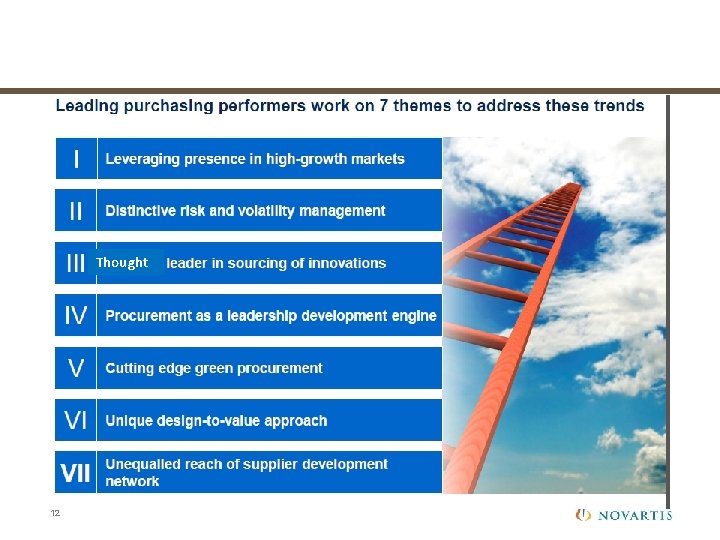 Leading purchasing performers work on 7 themes to address these trends

I Leveraging presence in high-growth markets

II Distinctive risk and volatility management

III Thought leader in sourcing of innovations

IV Procurement as a leadership development engine

V Cutting edge green procurement

VI Unique design-to-value approach

VII Unequalled reach of supplier development network

12

NOVARTIS